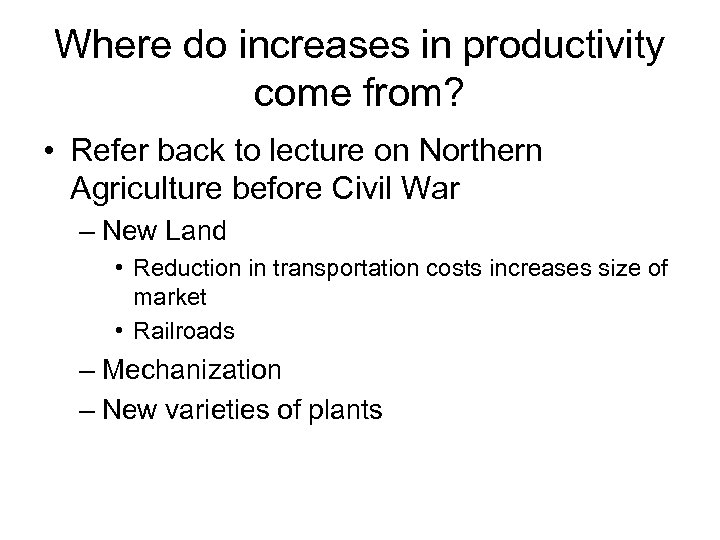 Where do increases in productivity come from?

• Refer back to lecture on Northern Agriculture before Civil War
– New Land
• Reduction in transportation costs increases size of market
• Railroads
– Mechanization
– New varieties of plants